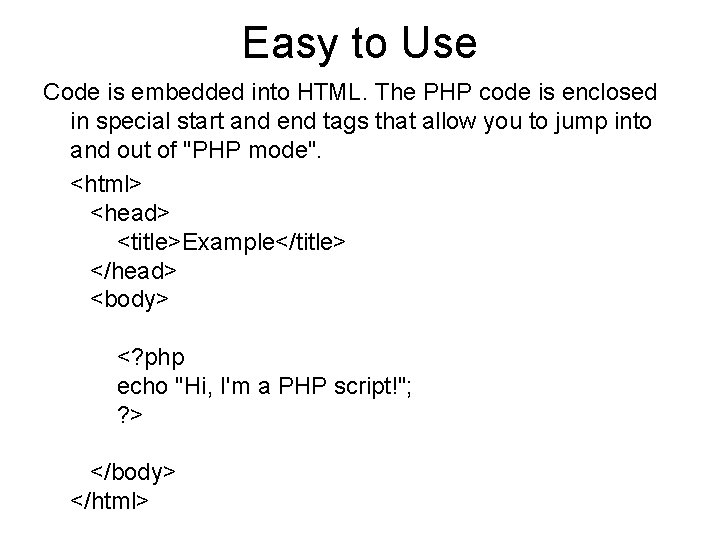 Easy to Use

Code is embedded into HTML. The PHP code is enclosed in special start and end tags that allow you to jump into and out of "PHP mode".

<html>
<head>
<title>Example</title>
</head>
<body>

<?php
echo "Hi, I'm a PHP script!";
?>

</body>
</html>